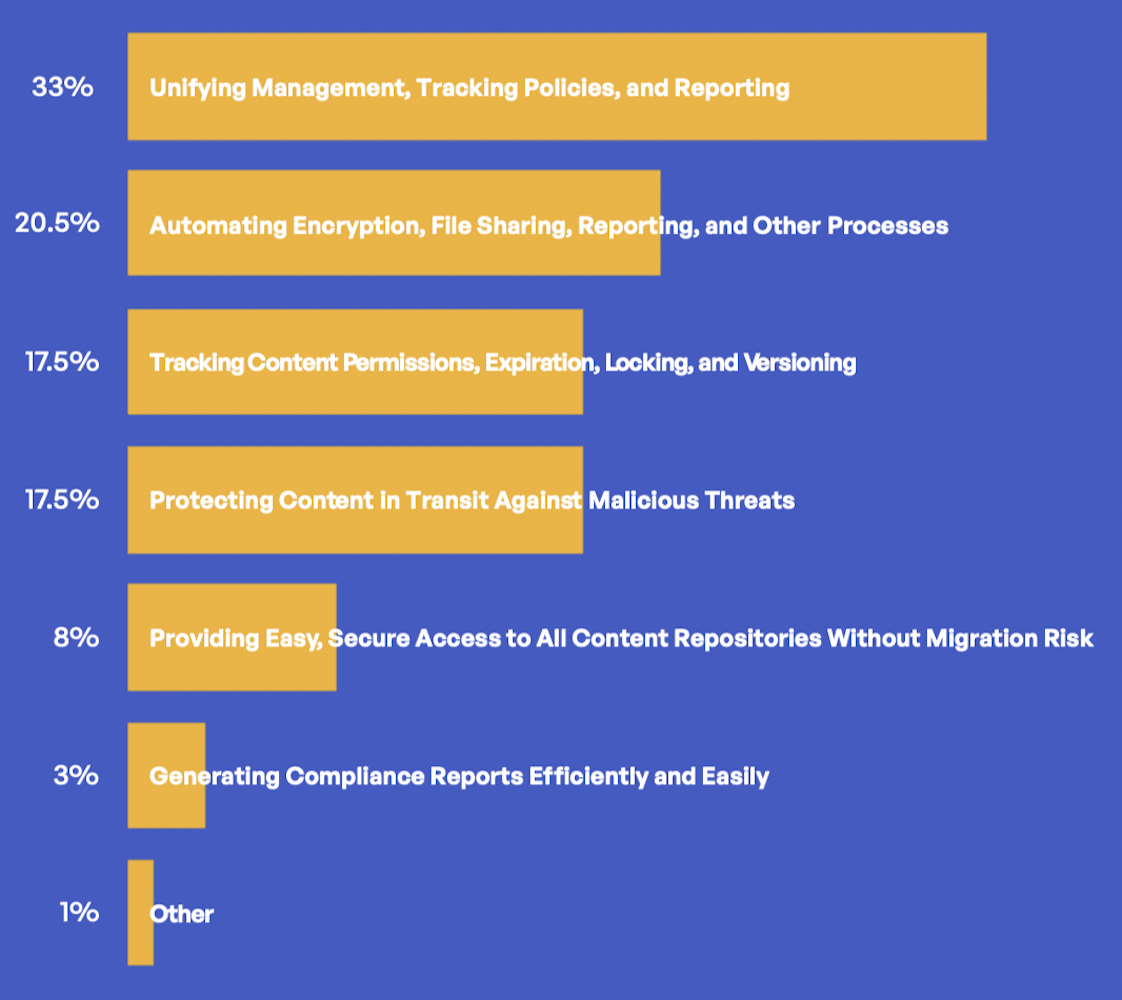 33% Unifying Management, Tracking Policies, and Reporting

20.5% Automating Encryption, File Sharing, Reporting, and Other Processes

17.5% Tracking Content Permissions, Expiration, Locking, and Versioning

17.5% Protecting Content in Transit Against Malicious Threats

8% Providing Easy, Secure Access to All Content Repositories Without Migration Risk

3% Generating Compliance Reports Efficiently and Easily

1% Other